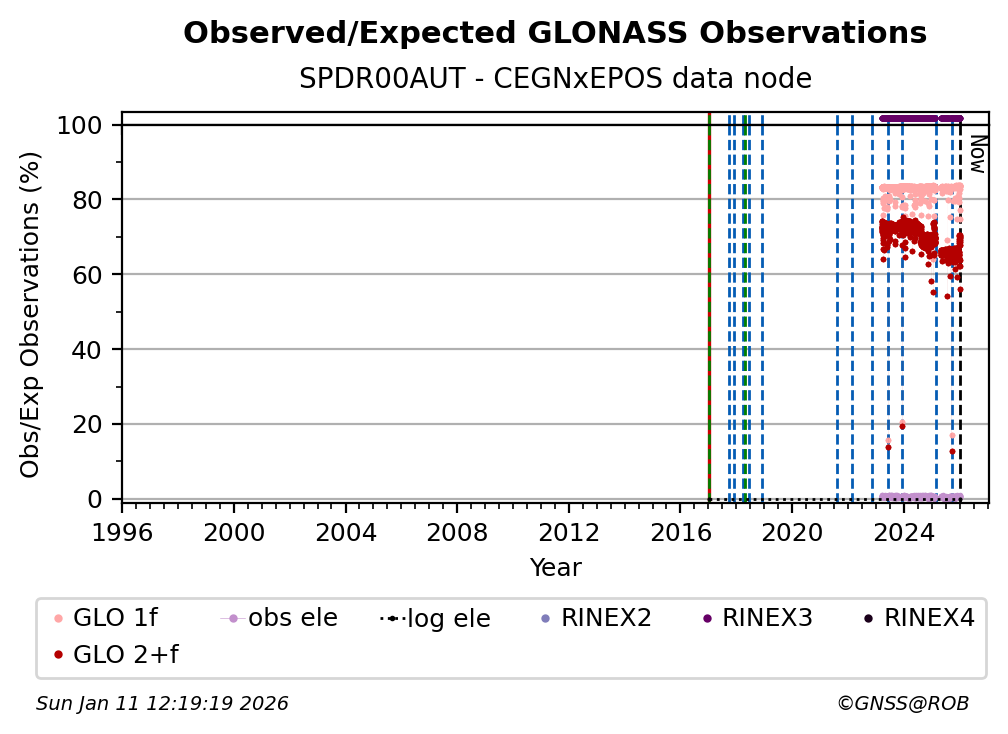 Observed/Expected GLONASS Observations
SPDR00AUT - CEGNxEPOS data node

Obs/Exp Observations (%)
100
80
60
40
20
0
Now
1996 2000 2004 2008 2012 2016 2020 2024
Year

GLO 1f
obs ele
log ele
RINEX2
RINEX3
RINEX4
GLO 2+f

Sun Jan 11 12:19:19 2026
©GNSS@ROB